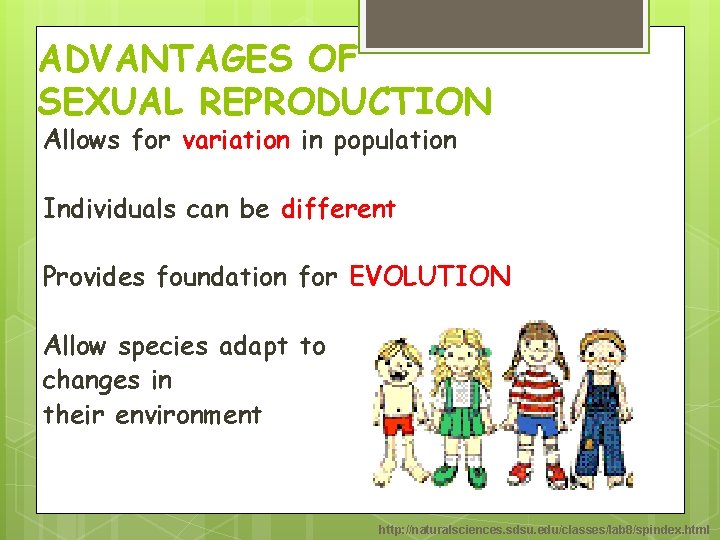 ADVANTAGES OF SEXUAL REPRODUCTION

Allows for variation in population

Individuals can be different

Provides foundation for EVOLUTION

Allow species adapt to changes in their environment

http://naturalsciences.sdsu.edu/classes/lab8/spindex.html